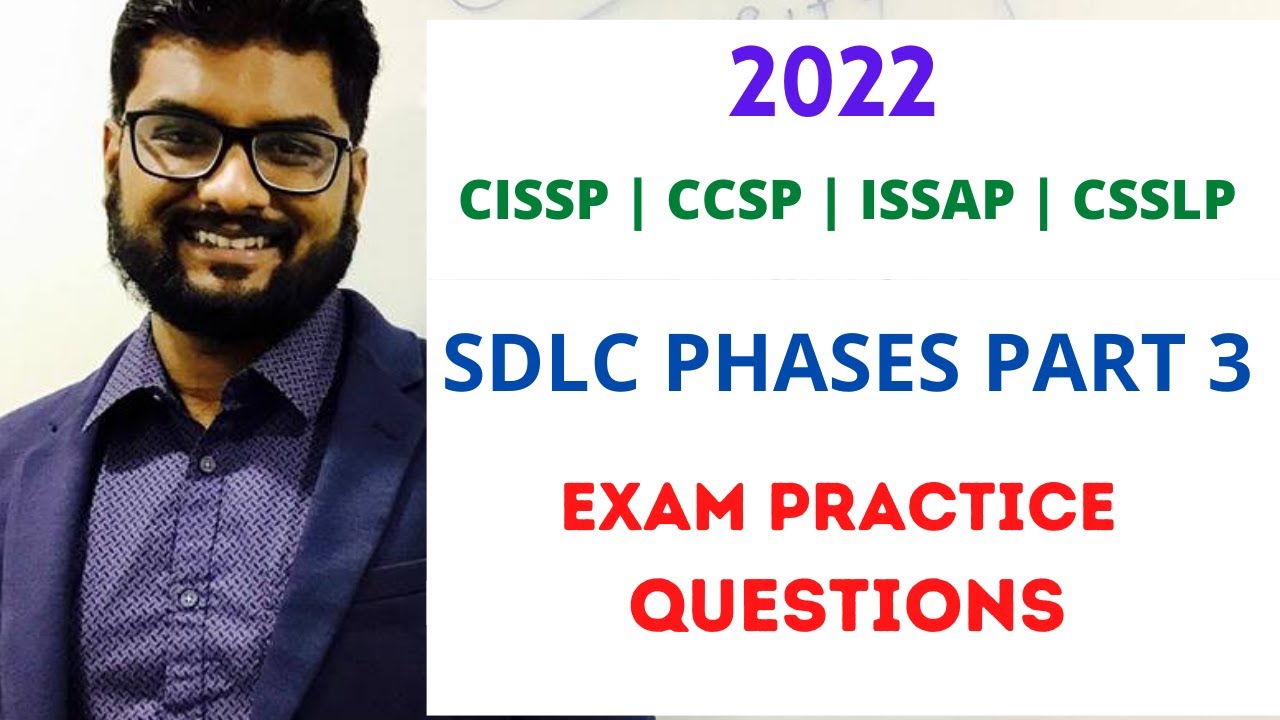 2022

CISSP | CCSP | ISSAP | CSSLP

SDLC PHASES PART 3

EXAM PRACTICE QUESTIONS